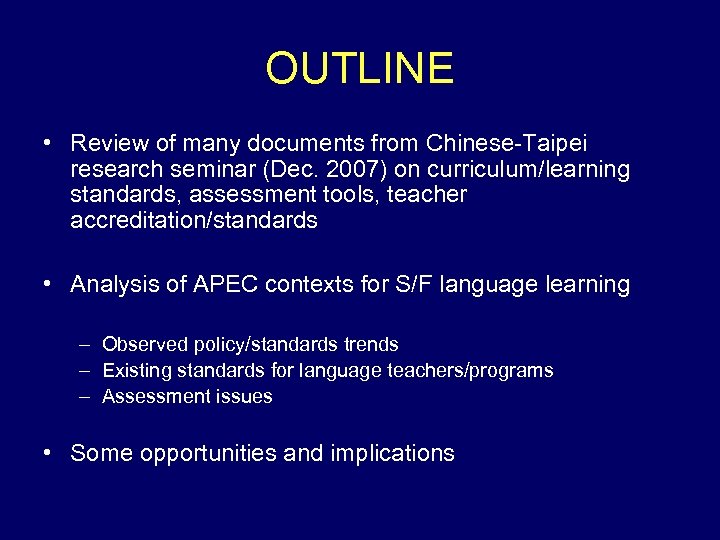 OUTLINE

• Review of many documents from Chinese-Taipei research seminar (Dec. 2007) on curriculum/learning standards, assessment tools, teacher accreditation/standards

• Analysis of APEC contexts for S/F language learning

– Observed policy/standards trends
– Existing standards for language teachers/programs
– Assessment issues

• Some opportunities and implications